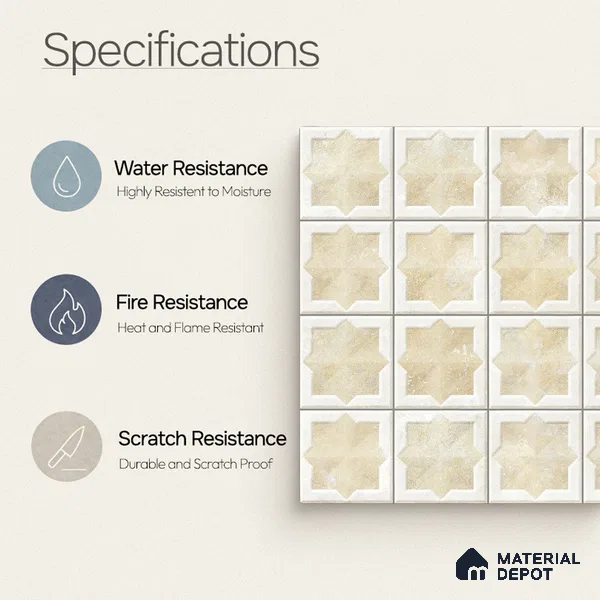 Specifications

Water Resistance
Highly Resistent to Moisture

Fire Resistance
Heat and Flame Resistant

Scratch Resistance
Durable and Scratch Proof

MATERIAL DEPOT